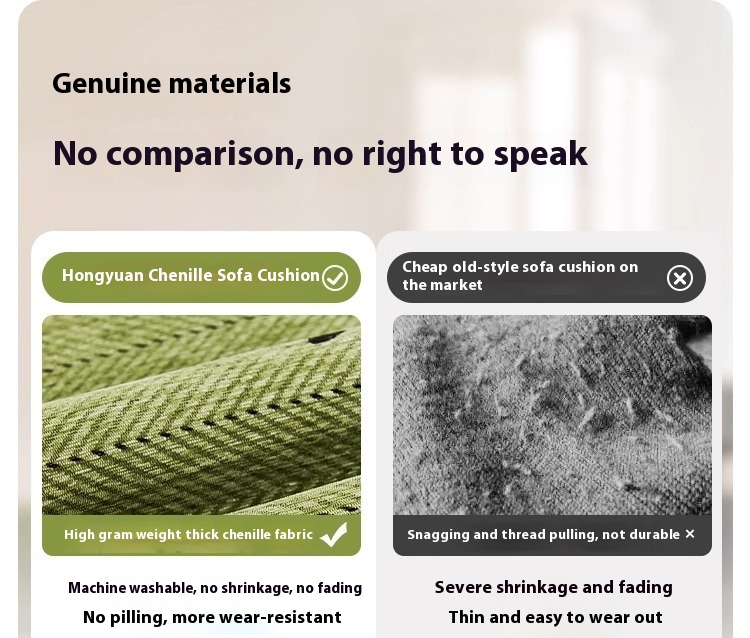 Genuine materials

No comparison, no right to speak

Hongyuan Chenille Sofa Cushion

High gram weight thick chenille fabric

Machine washable, no shrinkage, no fading

No pilling, more wear-resistant

Cheap old-style sofa cushion on the market

Snagging and thread pulling, not durable ×

Severe shrinkage and fading

Thin and easy to wear out